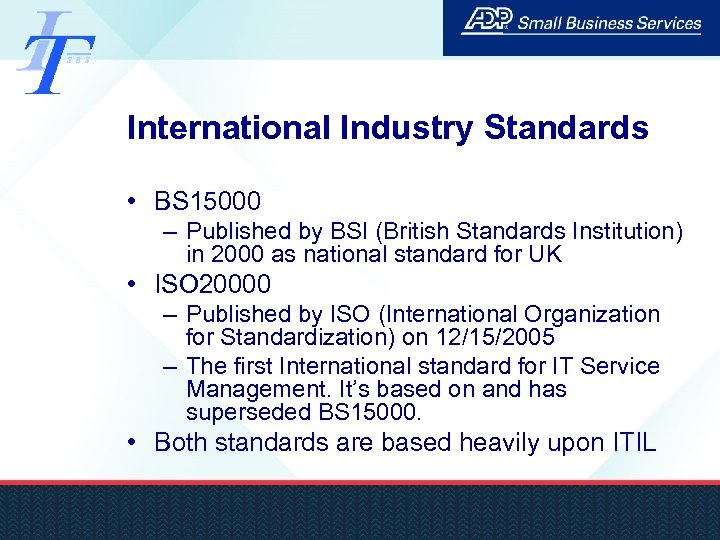 IT
SBS

ADP Small Business Services

International Industry Standards

• BS15000
– Published by BSI (British Standards Institution) in 2000 as national standard for UK
• ISO20000
– Published by ISO (International Organization for Standardization) on 12/15/2005
– The first International standard for IT Service Management. It's based on and has superseded BS15000.
• Both standards are based heavily upon ITIL